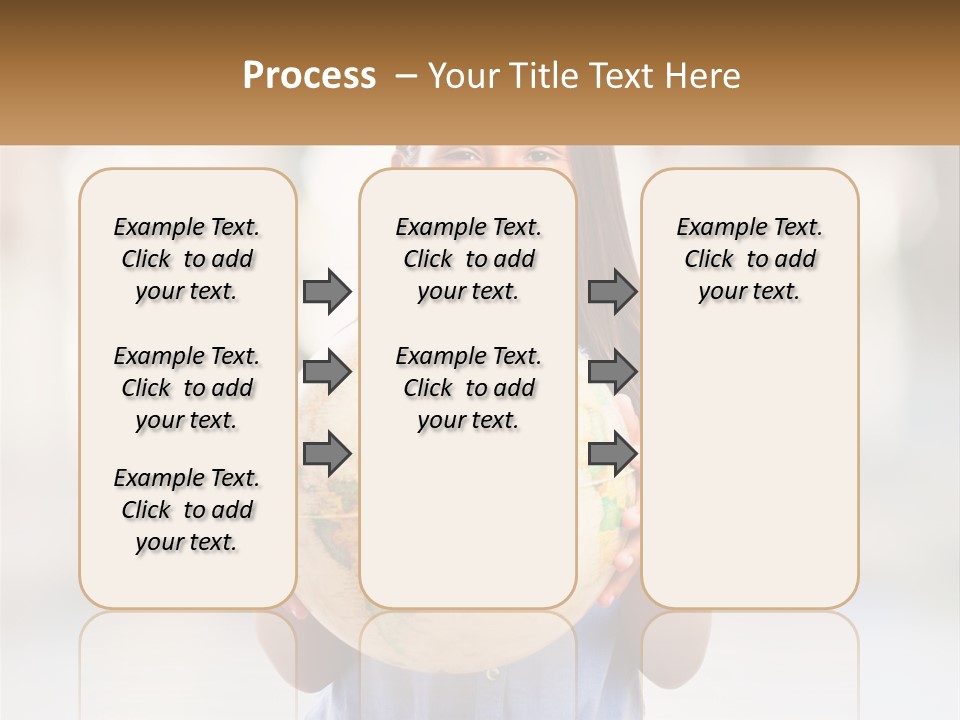 Process – Your Title Text Here

Example Text. Click to add your text.

Example Text. Click to add your text.

Example Text. Click to add your text.

Example Text. Click to add your text.

Example Text. Click to add your text.

Example Text. Click to add your text.